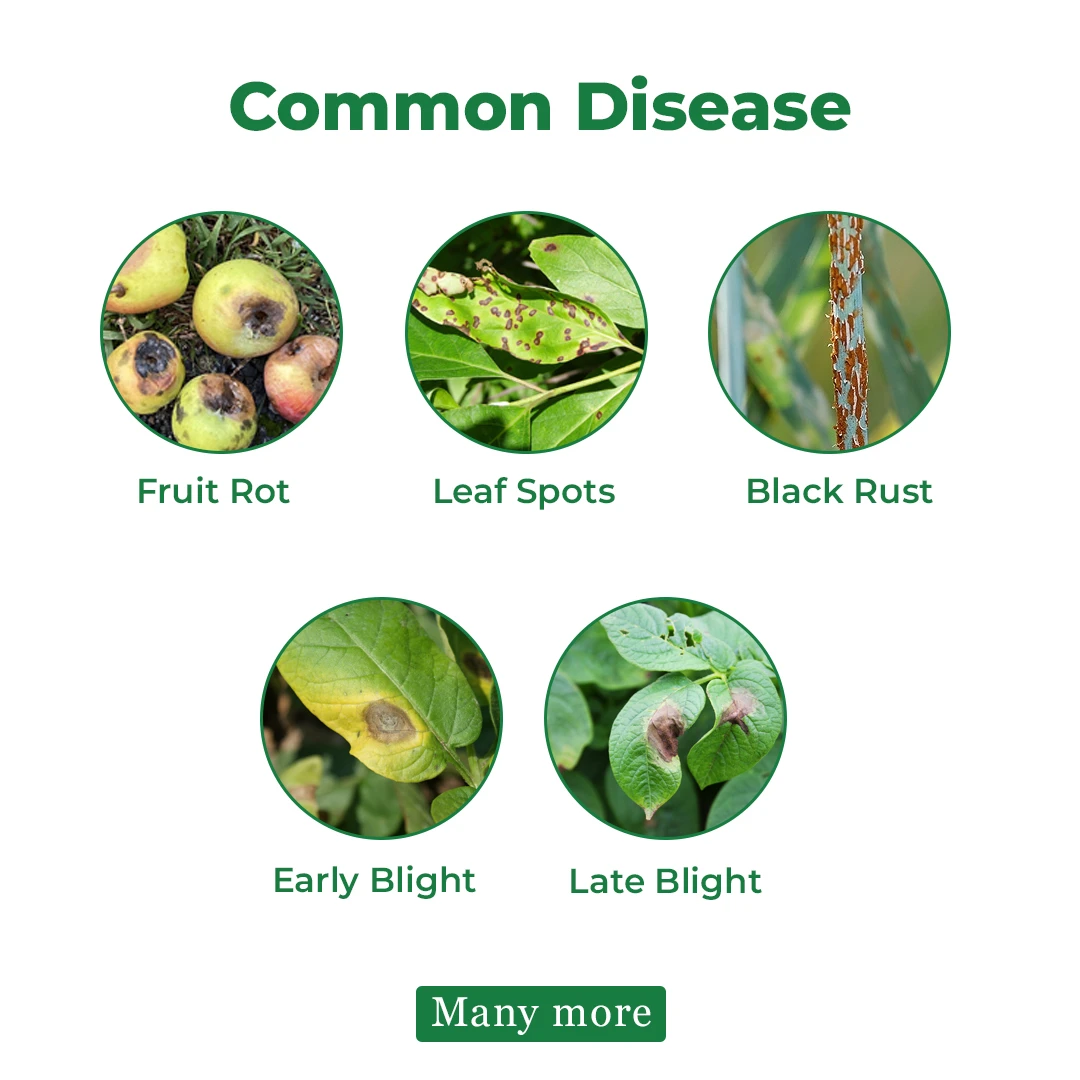 Common Disease

Fruit Rot

Leaf Spots

Black Rust

Early Blight

Late Blight

Many more